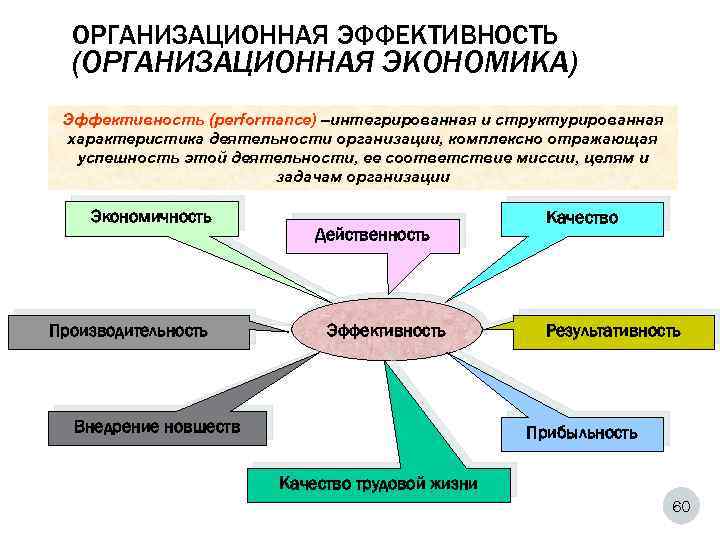 ОРГАНИЗАЦИОННАЯ ЭФФЕКТИВНОСТЬ (ОРГАНИЗАЦИОННАЯ ЭКОНОМИКА)

Эффективность (performance) –интегрированная и структурированная характеристика деятельности организации, комплексно отражающая успешность этой деятельности, ее соответствие миссии, целям и задачам организации

Экономичность

Действенность

Качество

Производительность

Эффективность

Результативность

Внедрение новшеств

Прибыльность

Качество трудовой жизни

60